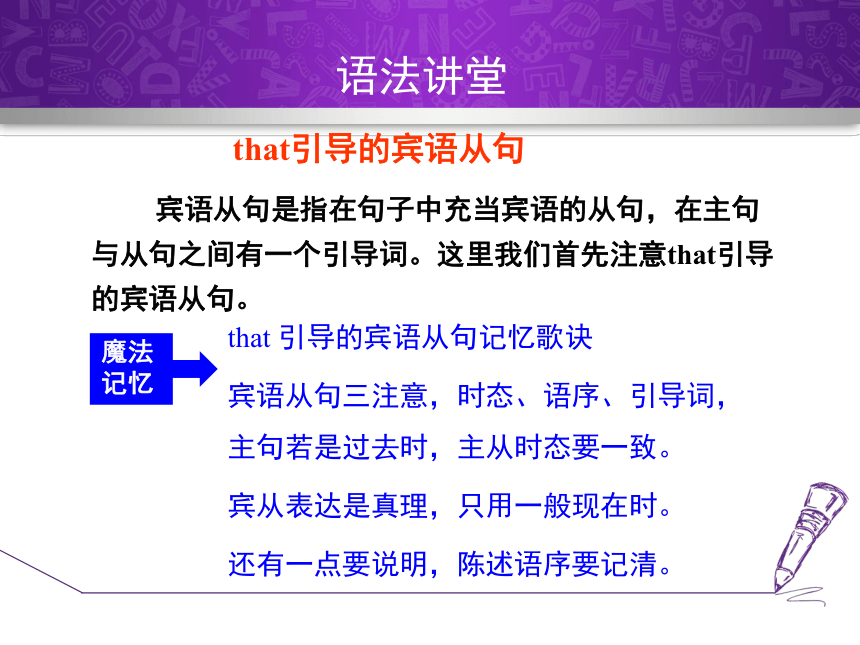 语法讲堂

that引导的宾语从句

宾语从句是指在句子中充当宾语的从句，在主句与从句之间有一个引导词。这里我们首先注意that引导的宾语从句。

魔法记忆

that 引导的宾语从句记忆歌诀

宾语从句三注意，时态、语序、引导词，

主句若是过去时，主从时态要一致。

宾从表达是真理，只用一般现在时。

还有一点要说明，陈述语序要记清。